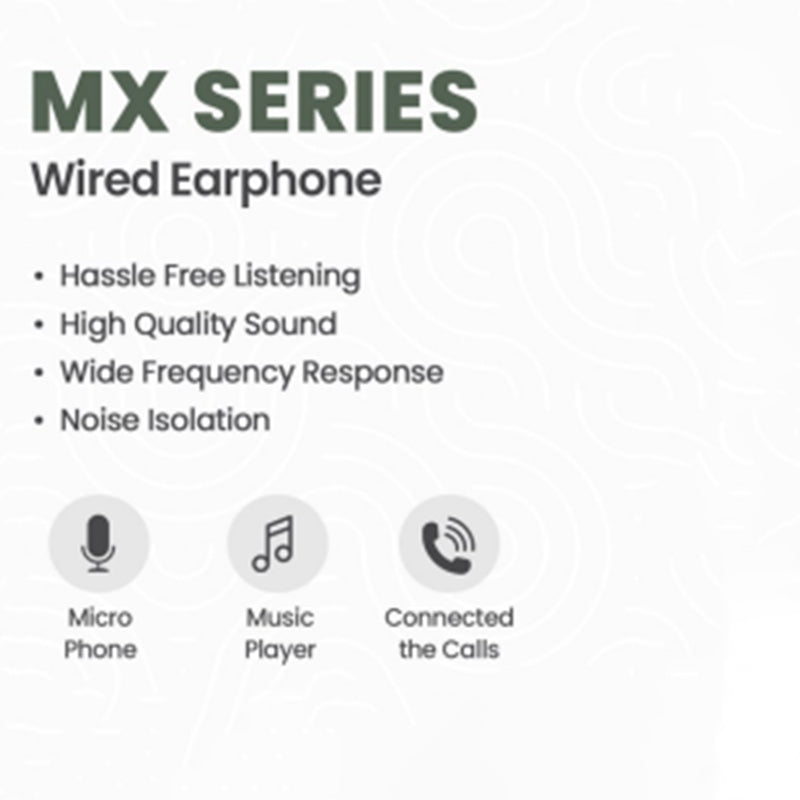 MX SERIES
Wired Earphone

• Hassle Free Listening
• High Quality Sound
• Wide Frequency Response
• Noise Isolation

Micro Phone

Music Player

Connected the Calls